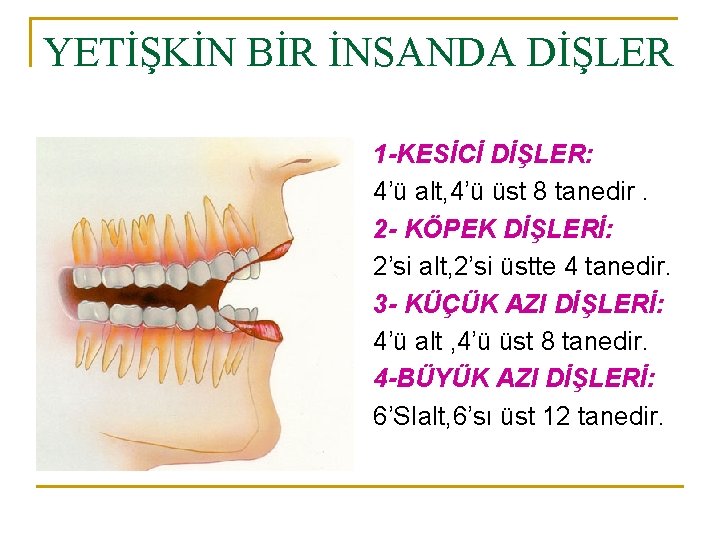 YETİŞKİN BİR İNSANDA DİŞLER

1-KESİCİ DİŞLER:
4’ü alt,4’ü üst 8 tanedir .
2- KÖPEK DİŞLERİ:
2’si alt,2’si üstte 4 tanedir.
3- KÜÇÜK AZI DİŞLERİ:
4’ü alt ,4’ü üst 8 tanedir.
4-BÜYÜK AZI DİŞLERİ:
6’SIalt,6’sı üst 12 tanedir.